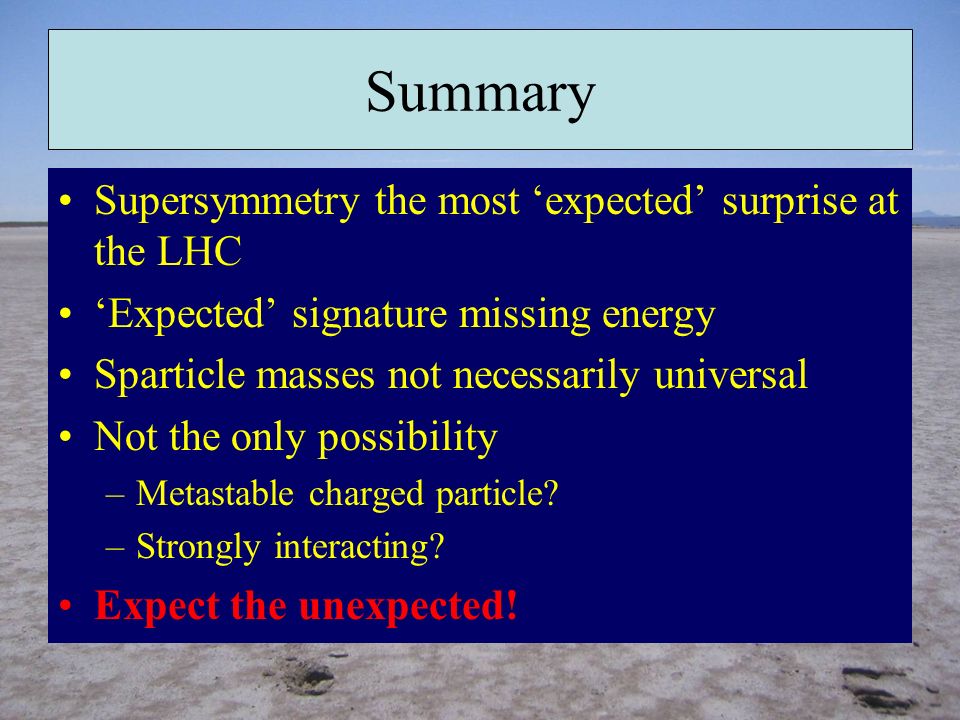 Summary

• Supersymmetry the most ‘expected’ surprise at the LHC
• ‘Expected’ signature missing energy
• Sparticle masses not necessarily universal
• Not the only possibility
– Metastable charged particle?
– Strongly interacting?
• Expect the unexpected!